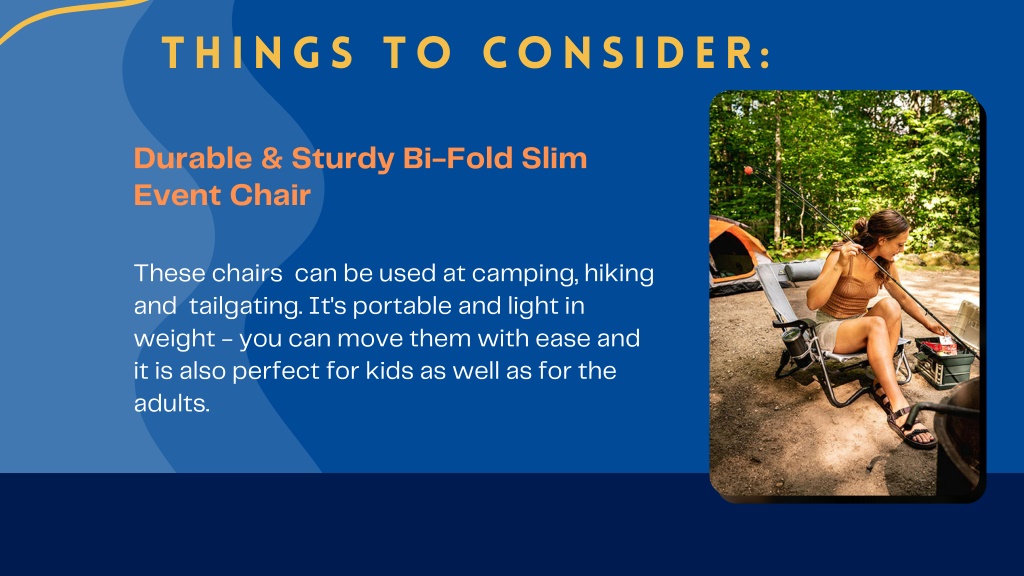 THINGS TO CONSIDER:

Durable & Sturdy Bi-Fold Slim Event Chair

These chairs can be used at camping, hiking and tailgating. It's portable and light in weight - you can move them with ease and it is also perfect for kids as well as for the adults.